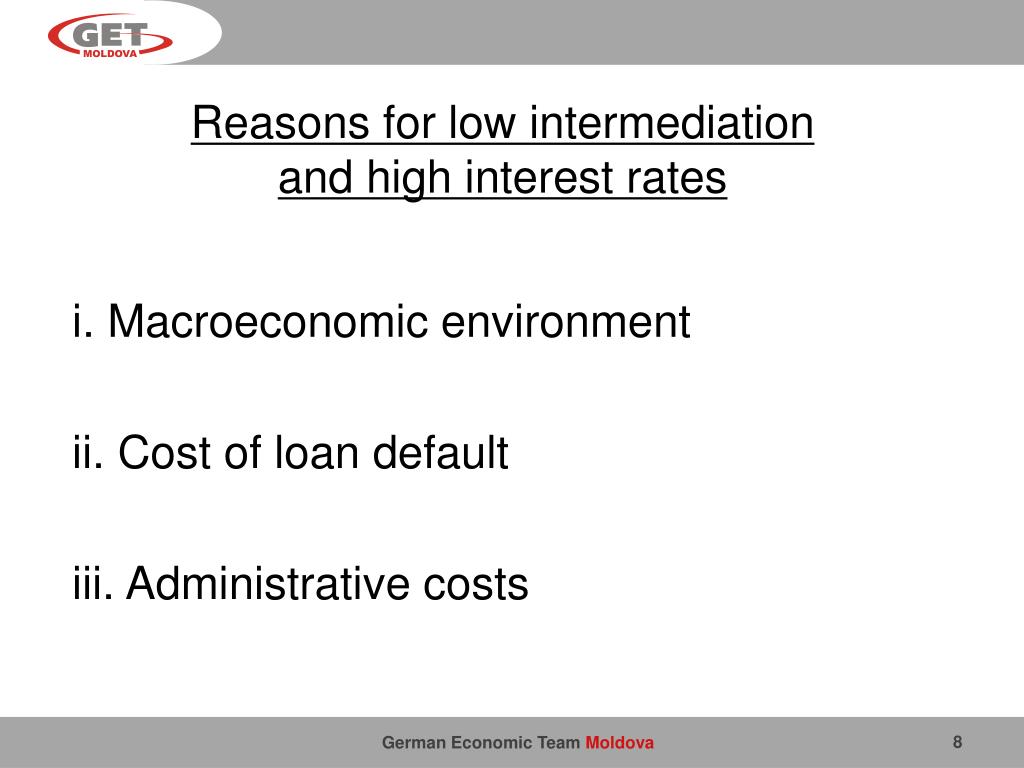 GET
MOLDOVA

Reasons for low intermediation and high interest rates

i. Macroeconomic environment

ii. Cost of loan default

iii. Administrative costs

German Economic Team Moldova

8